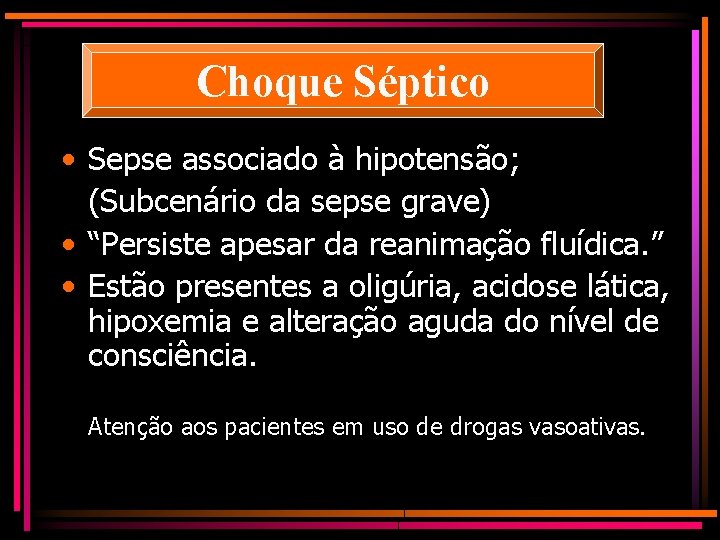 Choque Séptico

• Sepse associado à hipotensão;
(Subcenário da sepse grave)
• “Persiste apesar da reanimação fluídica.”
• Estão presentes a oligúria, acidose lática, hipoxemia e alteração aguda do nível de consciência.

Atenção aos pacientes em uso de drogas vasoativas.